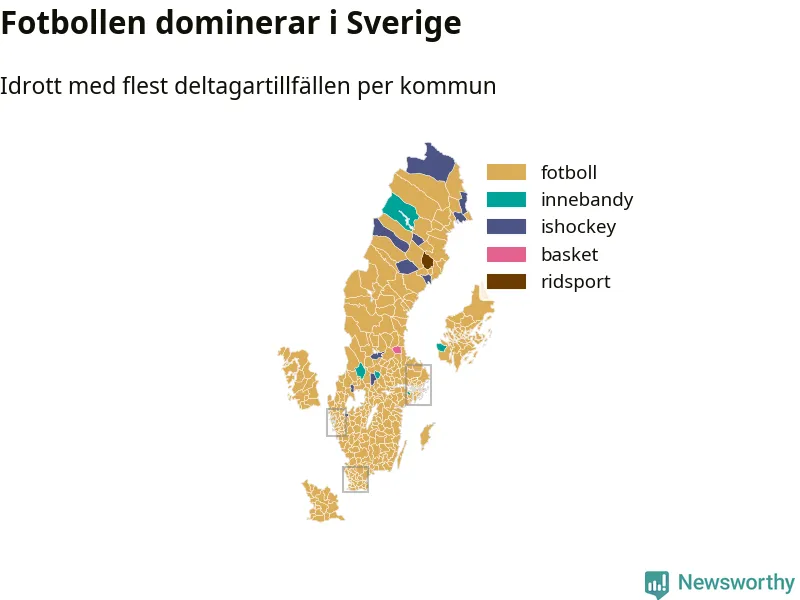 Fotbollen dominerar i Sverige

Idrott med flest deltagartillfällen per kommun

fotboll
innebandy
ishockey
basket
ridsport

Newsworthy